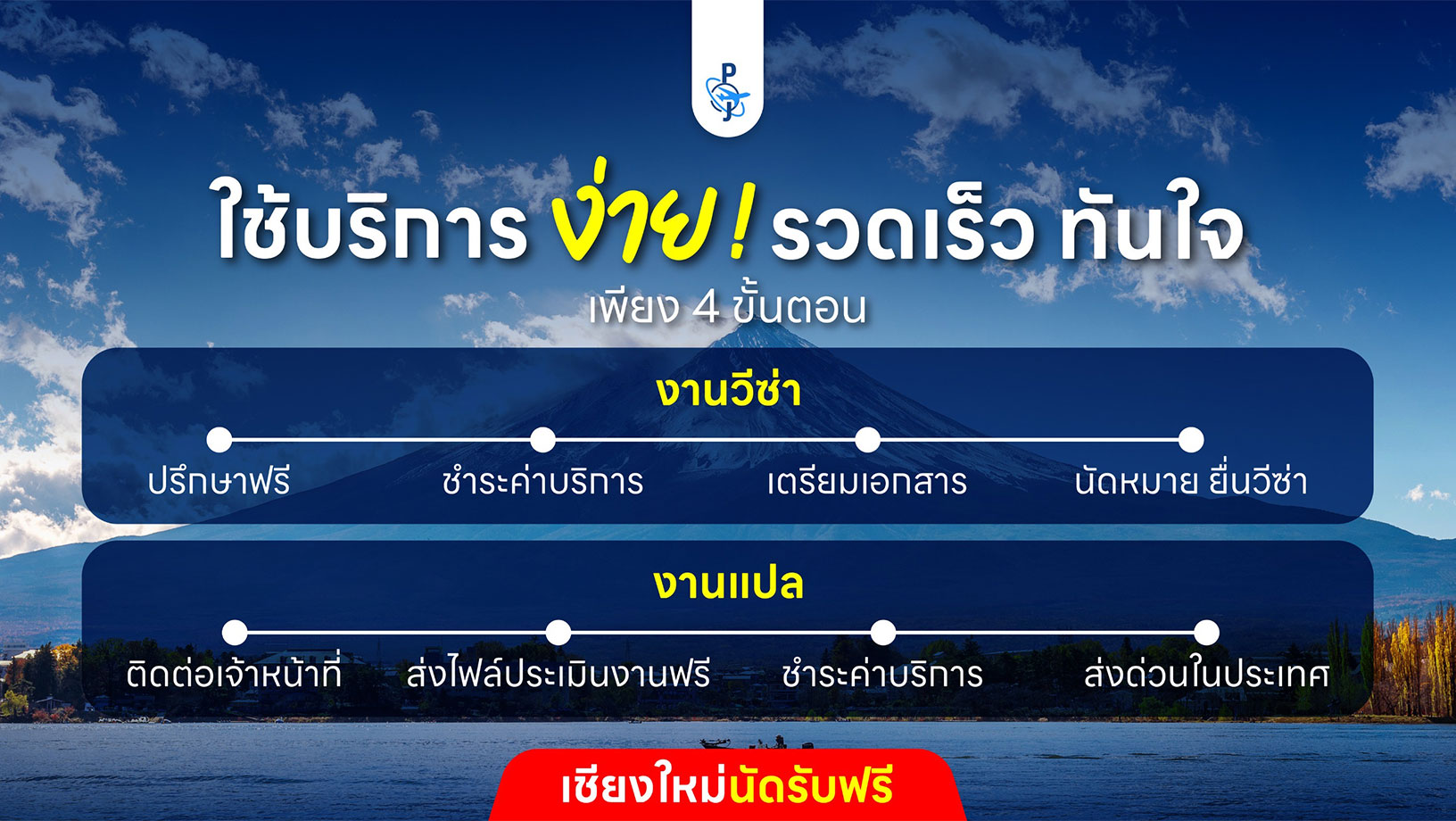 PJ

ใช้บริการ ง่าย! รวดเร็ว ทันใจ
เพียง 4 ขั้นตอน

งานวีซ่า

ปรึกษาฟรี
ชำระค่าบริการ
เตรียมเอกสาร
นัดหมาย ยื่นวีซ่า

งานแปล

ติดต่อเจ้าหน้าที่
ส่งไฟล์ประเมินงานฟรี
ชำระค่าบริการ
ส่งด่วนในประเทศ

เชียงใหม่นัดรับฟรี